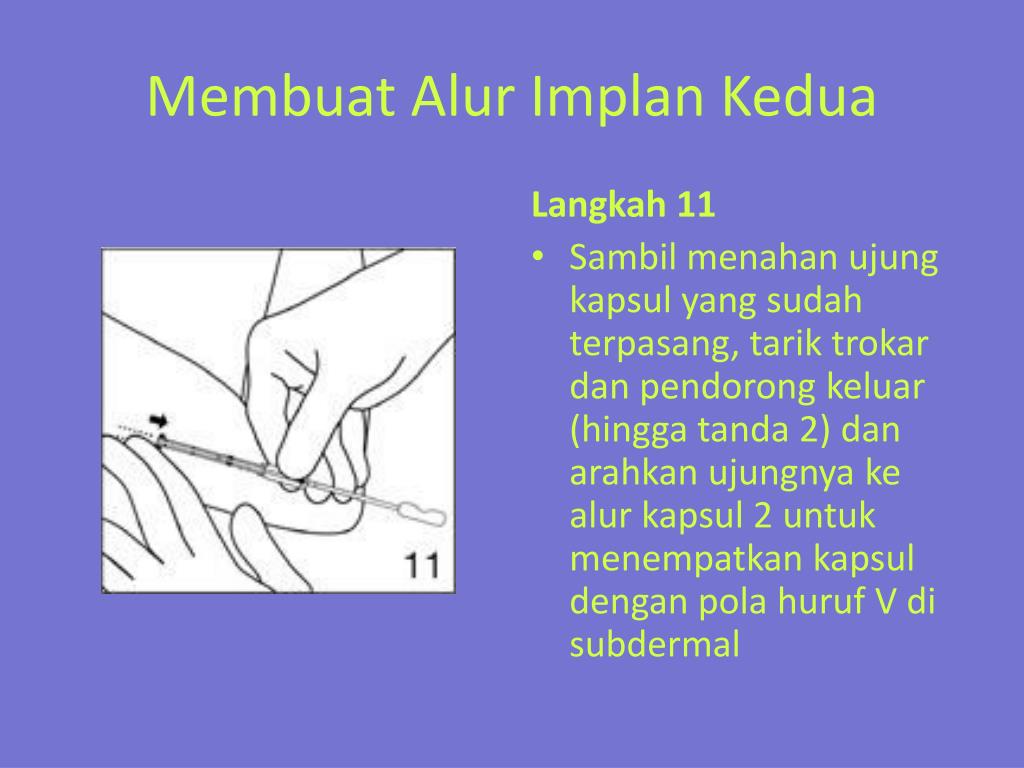 Membuat Alur Implan Kedua

11

Langkah 11

• Sambil menahan ujung kapsul yang sudah terpasang, tarik trokar dan pendorong keluar (hingga tanda 2) dan arahkan ujungnya ke alur kapsul 2 untuk menempatkan kapsul dengan pola huruf V di subdermal